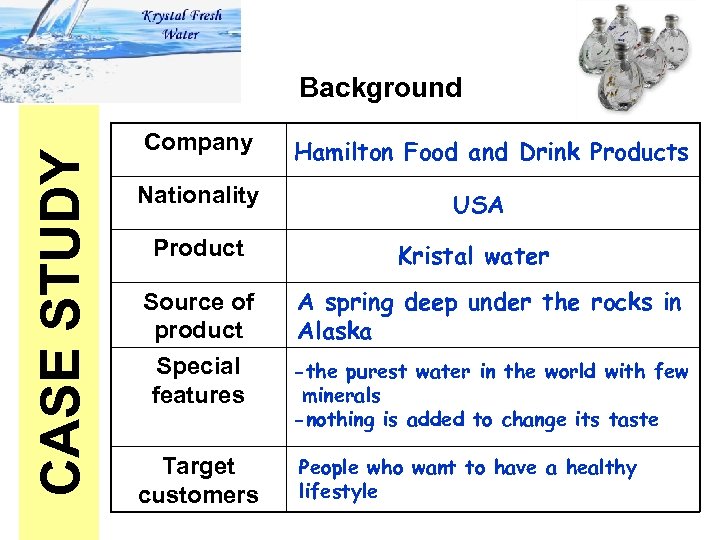 Krystal Fresh Water

Background

CASE STUDY

| Company | Hamilton Food and Drink Products |
|---|---|
| Nationality | USA |
| Product | Kristal water |
| Source of product | A spring deep under the rocks in Alaska |
| Special features | -the purest water in the world with few minerals -nothing is added to change its taste |
| Target customers | People who want to have a healthy lifestyle |